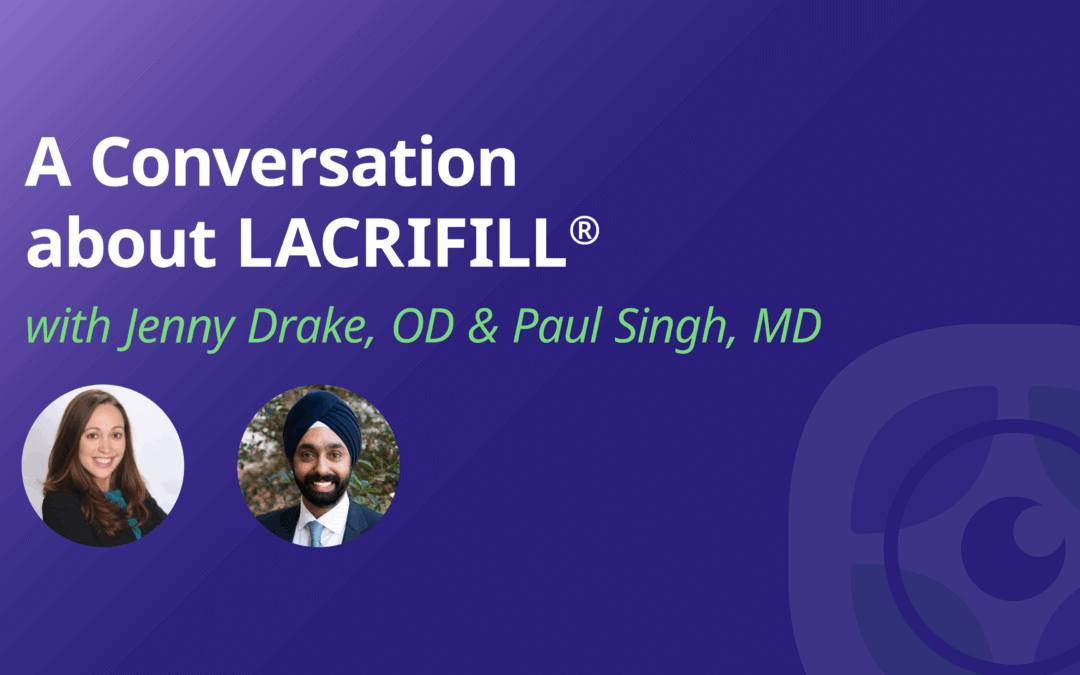 A Conversation about LACRIFILL®

with Jenny Drake, OD & Paul Singh, MD